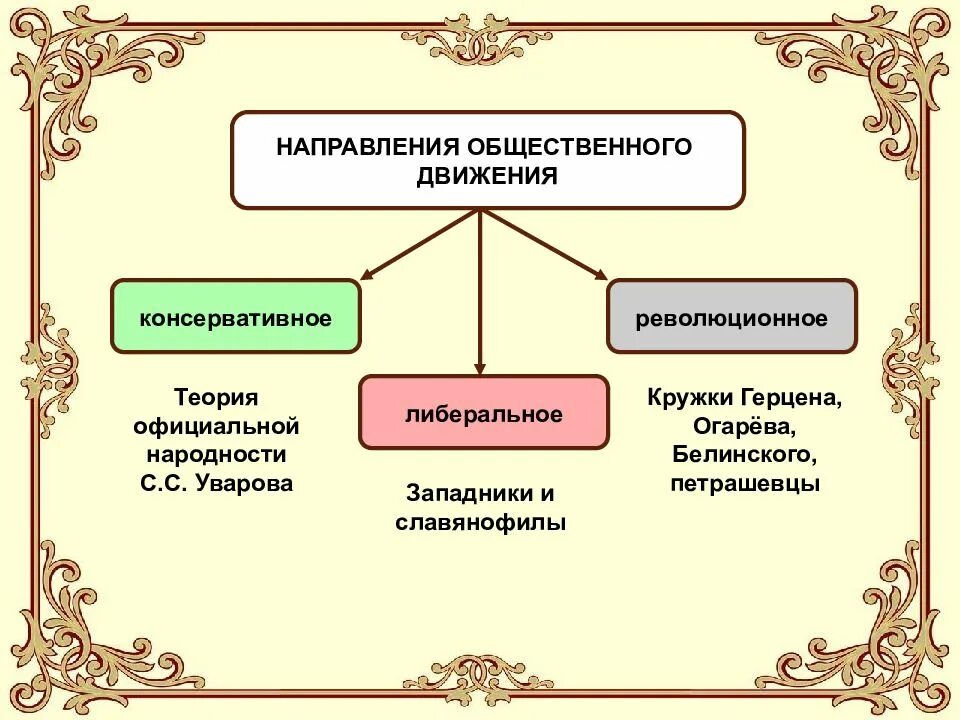 НАПРАВЛЕНИЯ ОБЩЕСТВЕННОГО ДВИЖЕНИЯ

консервативное

Теория официальной народности С.С. Уварова

либеральное

Западники и славянофилы

революционное

Кружки Герцена, Огарёва, Белинского, петрашевцы